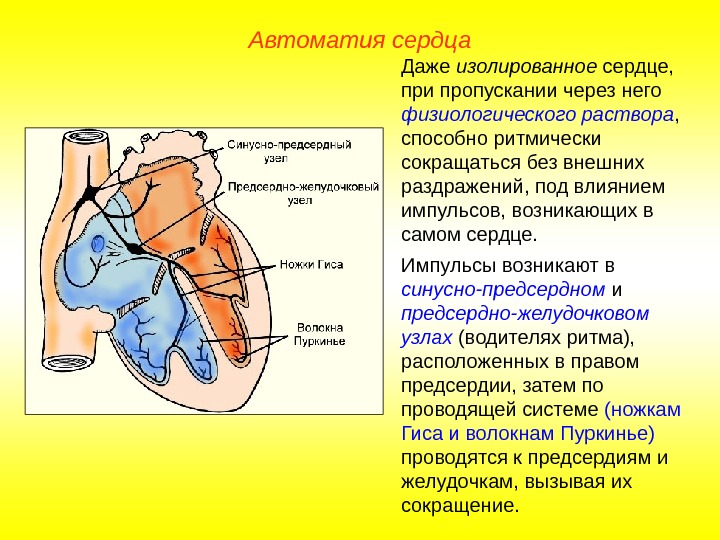 Автоматия сердца

Синусно-предсердный узел

Предсердно-желудочковый узел

Ножки Гиса

Волокна Пуркинье

Даже изолированное сердце, при пропускании через него физиологического раствора, способно ритмически сокращаться без внешних раздражений, под влиянием импульсов, возникающих в самом сердце.

Импульсы возникают в синусно-предсердном и предсердно-желудочковом узлах (водителях ритма), расположенных в правом предсердии, затем по проводящей системе (ножкам Гиса и волокнам Пуркинье) проводятся к предсердиям и желудочкам, вызывая их сокращение.